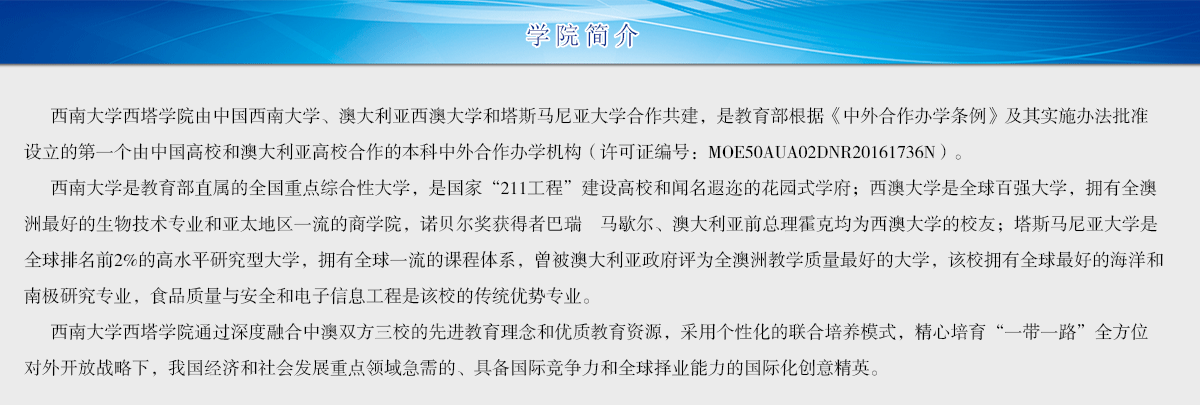 学院简介

西南大学西塔学院由中国西南大学、澳大利亚西澳大学和塔斯马尼亚大学合作共建，是教育部根据《中外合作办学条例》及其实施办法批准设立的第一个由中国高校和澳大利亚高校合作的本科中外合作办学机构（许可证编号：MOE50AUA02DNR20161736N）。

西南大学是教育部直属的全国重点综合性大学，是国家“211工程”建设高校和闻名遐迩的花园式学府；西澳大学是全球百强大学，拥有全澳洲最好的生物技术专业和亚太地区一流的商学院，诺贝尔奖获得者巴瑞　马歇尔、澳大利亚前总理霍克均为西澳大学的校友；塔斯马尼亚大学是全球排名前2%的高水平研究型大学，拥有全球一流的课程体系，曾被澳大利亚政府评为全澳洲教学质量最好的大学，该校拥有全球最好的海洋和南极研究专业，食品质量与安全和电子信息工程是该校的传统优势专业。

西南大学西塔学院通过深度融合中澳双方三校的先进教育理念和优质教育资源，采用个性化的联合培养模式，精心培育“一带一路”全方位对外开放战略下，我国经济和社会发展重点领域急需的、具备国际竞争力和全球择业能力的国际化创意精英。